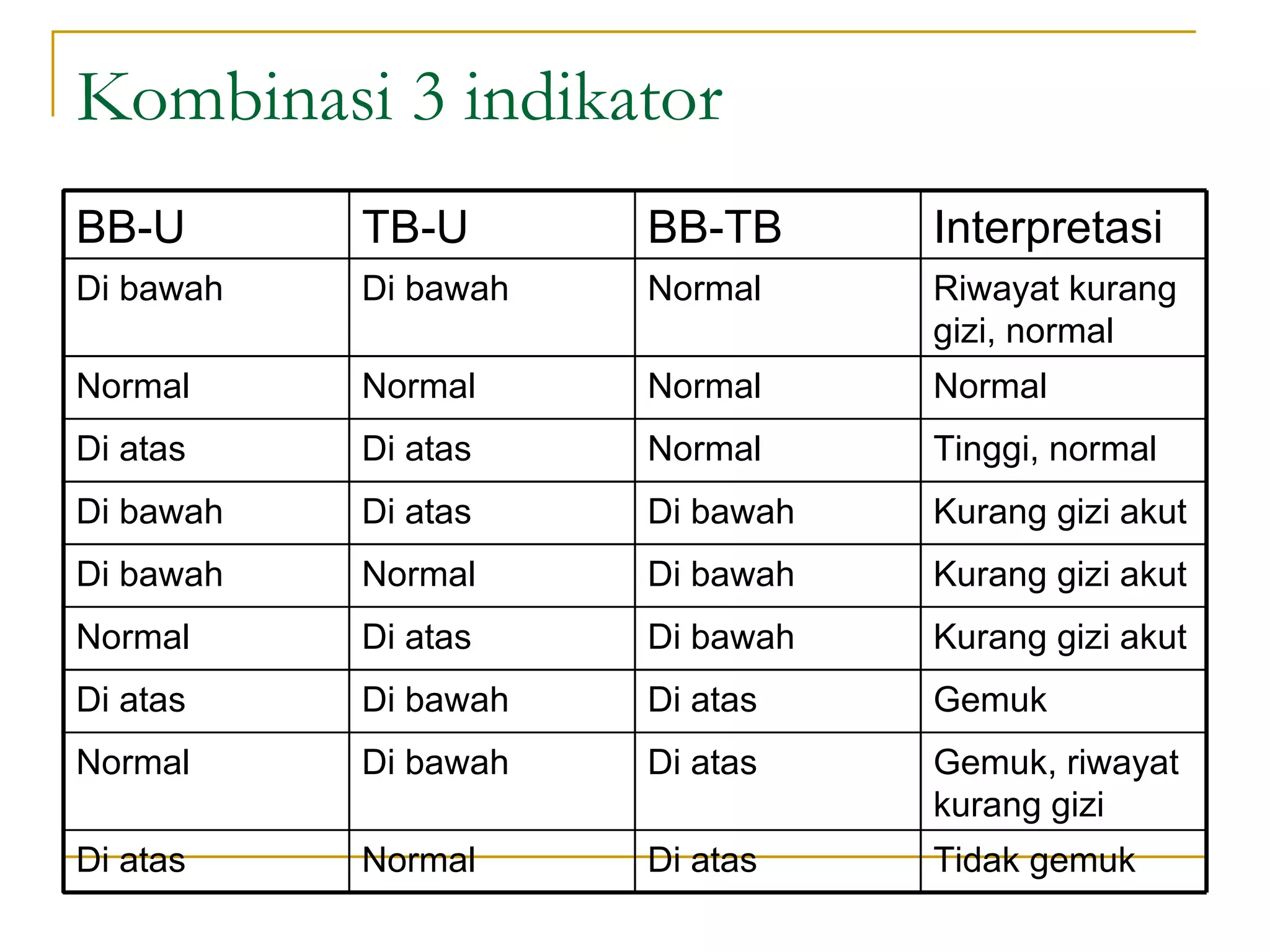 Kombinasi 3 indikator

| BB-U | TB-U | BB-TB | Interpretasi |
|---|---|---|---|
| Di bawah | Di bawah | Normal | Riwayat kurang gizi, normal |
| Normal | Normal | Normal | Normal |
| Di atas | Di atas | Normal | Tinggi, normal |
| Di bawah | Di atas | Di bawah | Kurang gizi akut |
| Di bawah | Normal | Di bawah | Kurang gizi akut |
| Normal | Di atas | Di bawah | Kurang gizi akut |
| Di atas | Di bawah | Di atas | Gemuk |
| Normal | Di bawah | Di atas | Gemuk, riwayat kurang gizi |
| Di atas | Normal | Di atas | Tidak gemuk |